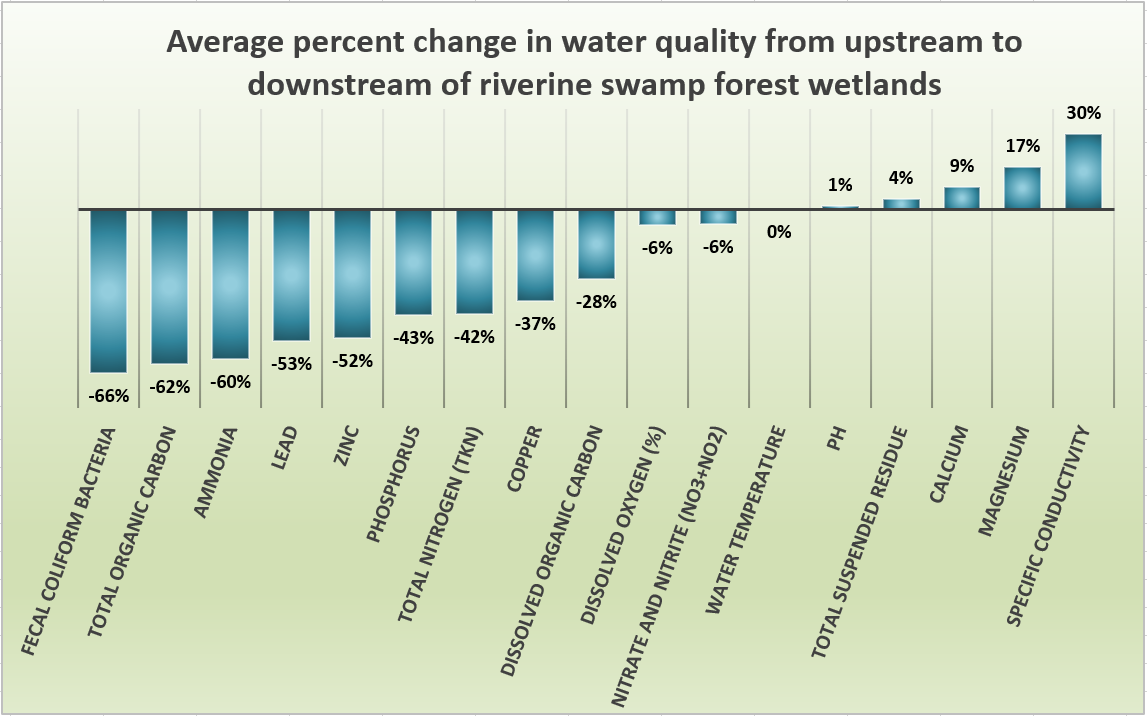 Average percent change in water quality from upstream to downstream of riverine swamp forest wetlands

-66%
-62%
-60%
-53%
-52%
-43%
-42%
-37%
-28%
-6%
-6%
0%
1%
4%
9%
17%
30%

FECAL COLIFORM BACTERIA
TOTAL ORGANIC CARBON
AMMONIA
LEAD
ZINC
PHOSPHORUS
TOTAL NITROGEN (TKN)
COPPER
DISSOLVED ORGANIC CARBON
DISSOLVED OXYGEN (%)
NITRATE AND NITRITE (NO3+NO2)
WATER TEMPERATURE
PH
TOTAL SUSPENDED RESIDUE
CALCIUM
MAGNESIUM
SPECIFIC CONDUCTIVITY